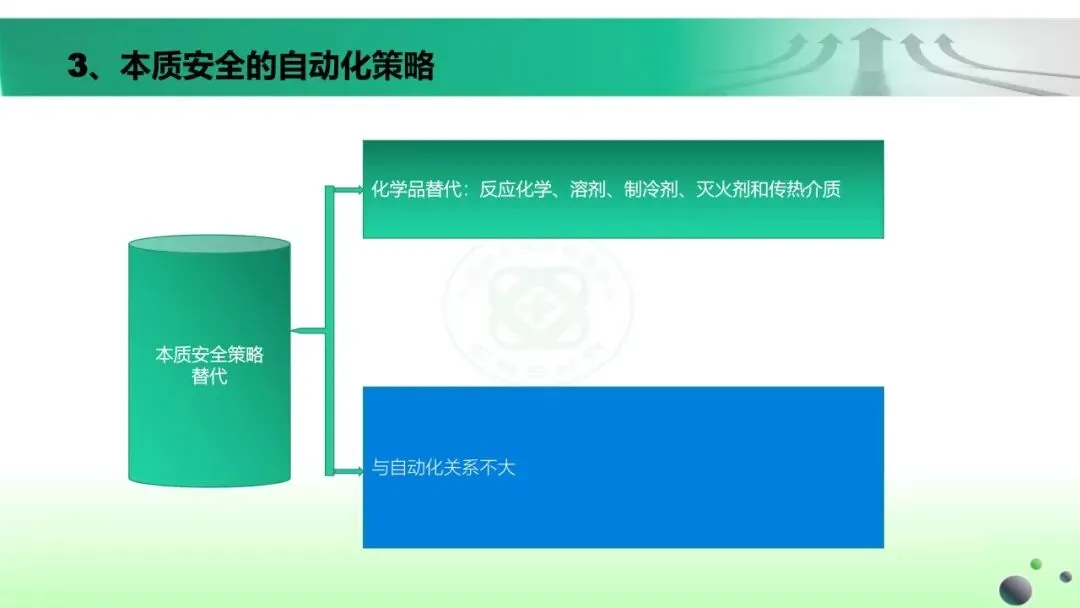 3、本质安全的自动化策略

本质安全策略
替代

化学品替代：反应化学、溶剂、制冷剂、灭火剂和传热介质

与自动化关系不大